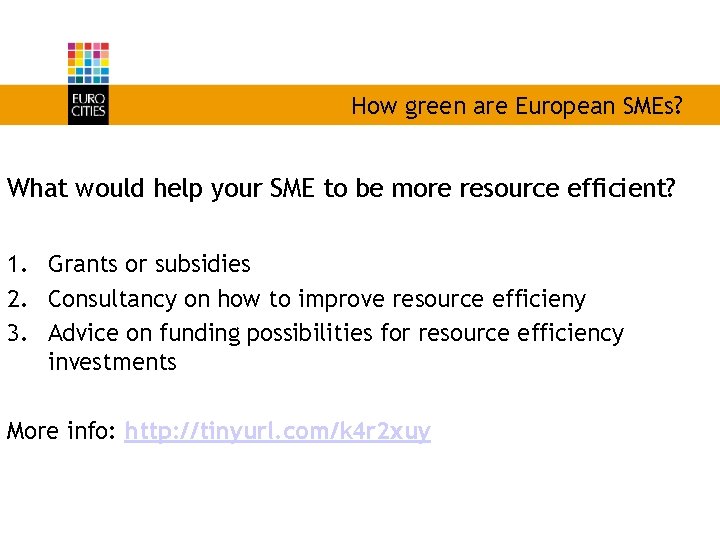 EURO CITIES

How green are European SMEs?

What would help your SME to be more resource efficient?

1. Grants or subsidies
2. Consultancy on how to improve resource efficieny
3. Advice on funding possibilities for resource efficiency investments

More info: http://tinyurl.com/k4r2xuy